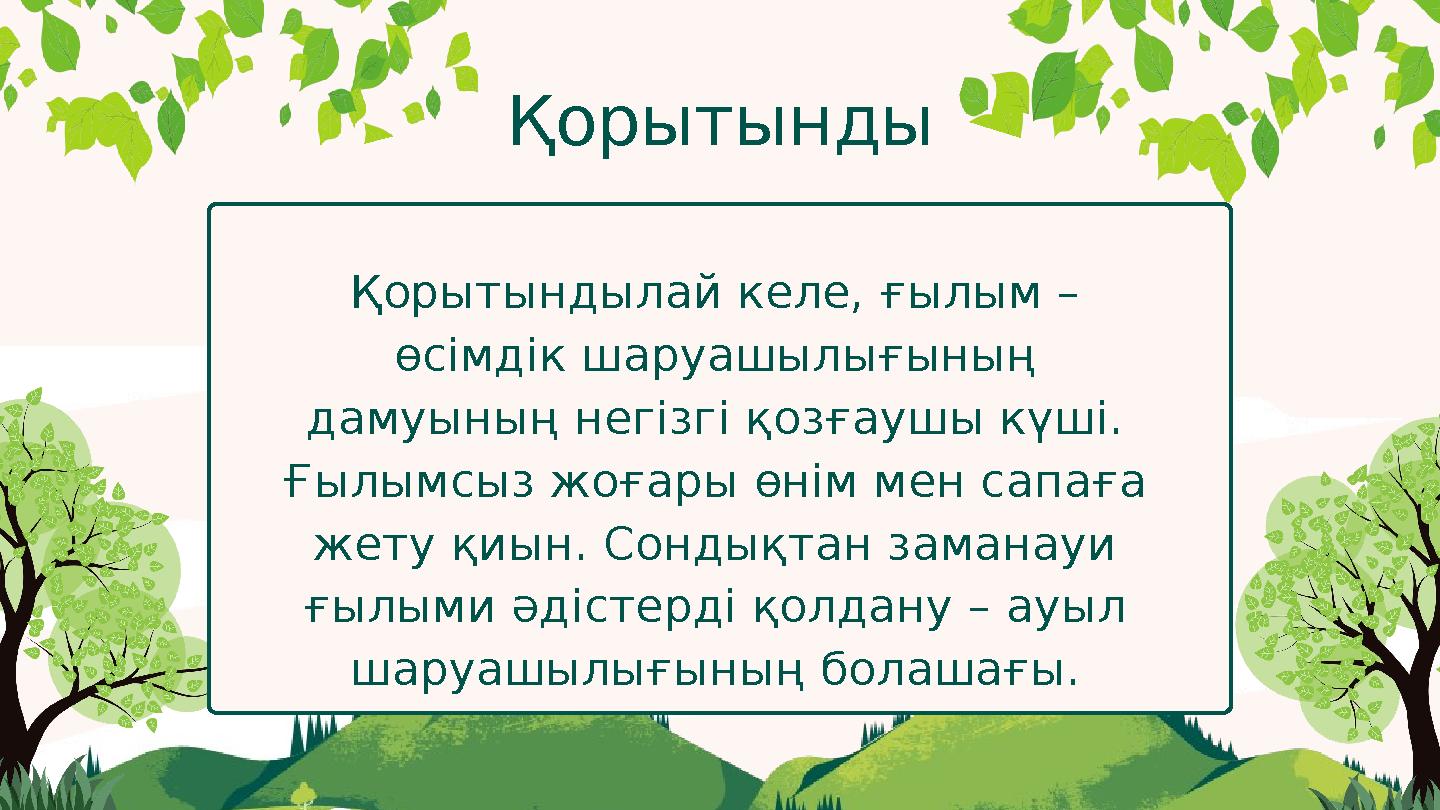 Қорытынды

Қорытындылай келе, ғылым – өсімдік шаруашылығының дамуының негізгі қозғаушы күші. Ғылымсыз жоғары өнім мен сапаға жету қиын. Сондықтан заманауи ғылыми әдістерді қолдану – ауыл шаруашылығының болашағы.